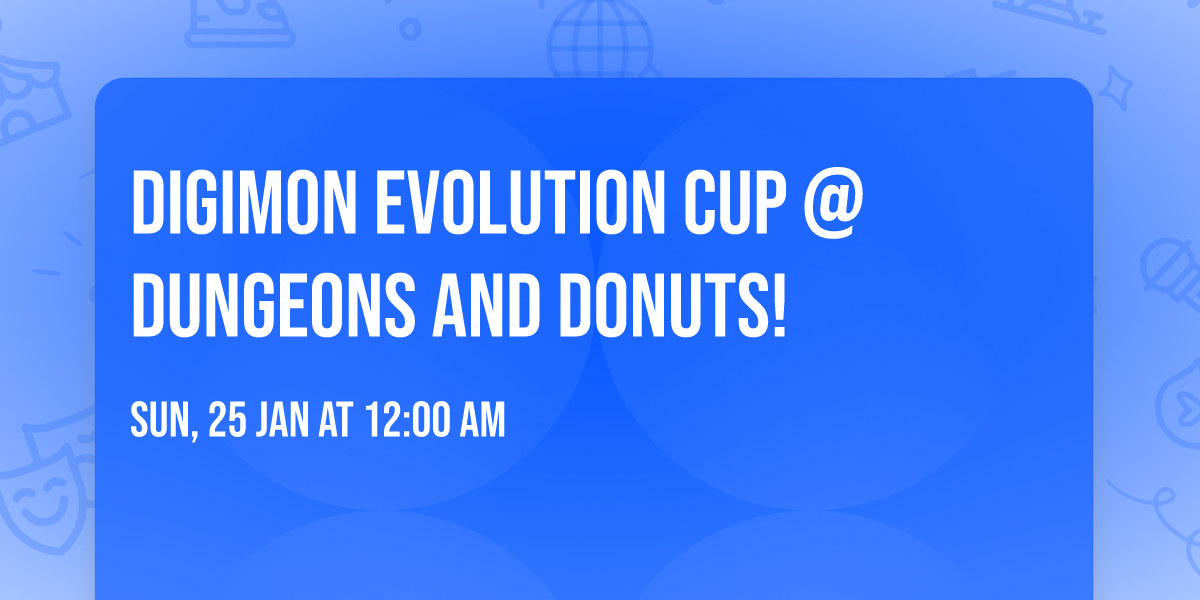 DIGIMON EVOLUTION CUP @ DUNGEONS AND DONUTS!

SUN, 25 JAN AT 12:00 AM